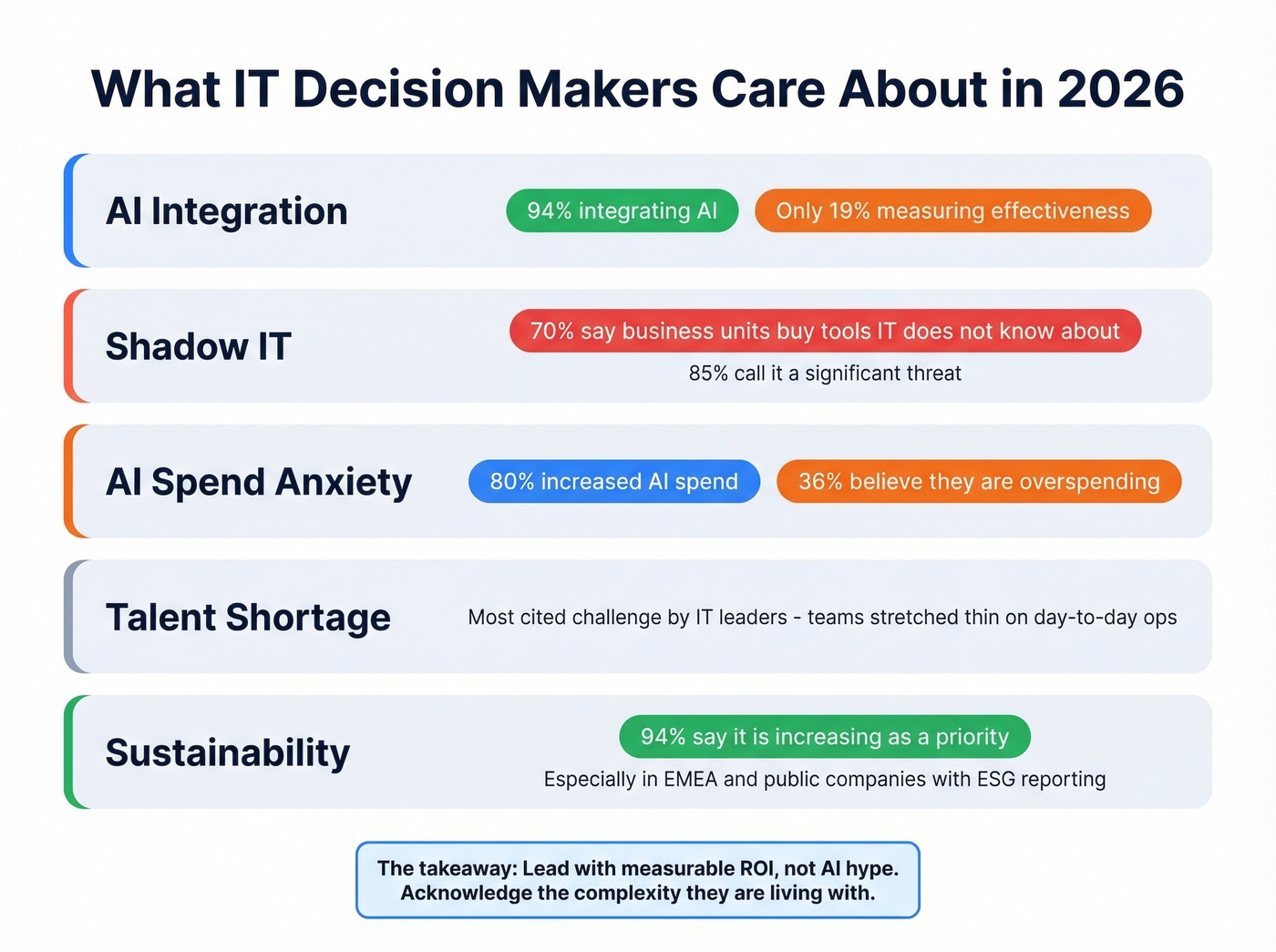 What IT Decision Makers Care About in 2026

AI Integration
94% integrating AI
Only 19% measuring effectiveness

Shadow IT
70% say business units buy tools IT does not know about
85% call it a significant threat

AI Spend Anxiety
80% increased AI spend
36% believe they are overspending

Talent Shortage
Most cited challenge by IT leaders - teams stretched thin on day-to-day ops

Sustainability
94% say it is increasing as a priority
Especially in EMEA and public companies with ESG reporting

The takeaway: Lead with measurable ROI, not AI hype. Acknowledge the complexity they are living with.